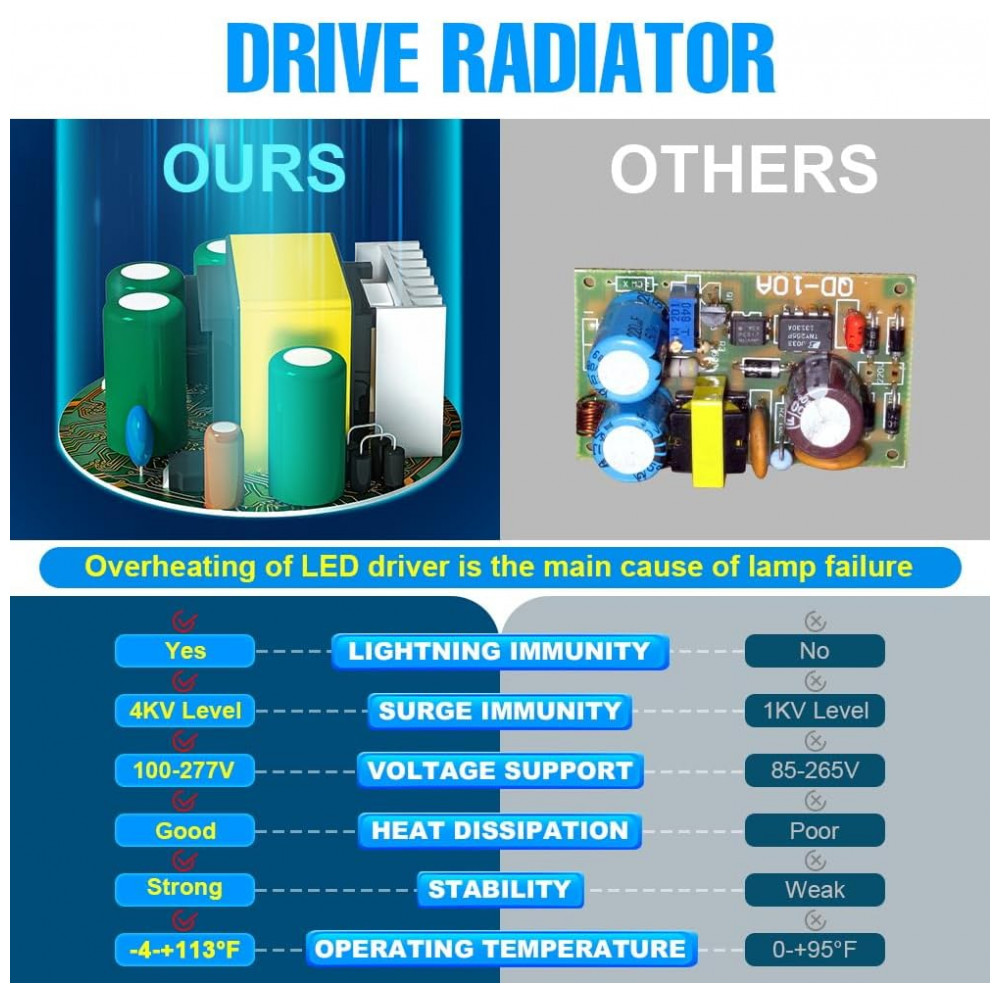 DRIVE RADIATOR

OURS

OTHERS

QD-10A

Overheating of LED driver is the main cause of lamp failure

| | | |
|---|---|---|
| Yes | LIGHTNING IMMUNITY | No |
| 4KV Level | SURGE IMMUNITY | 1KV Level |
| 100-277V | VOLTAGE SUPPORT | 85-265V |
| Good | HEAT DISSIPATION | Poor |
| Strong | STABILITY | Weak |
| -4-+113°F | OPERATING TEMPERATURE | 0-+95°F |